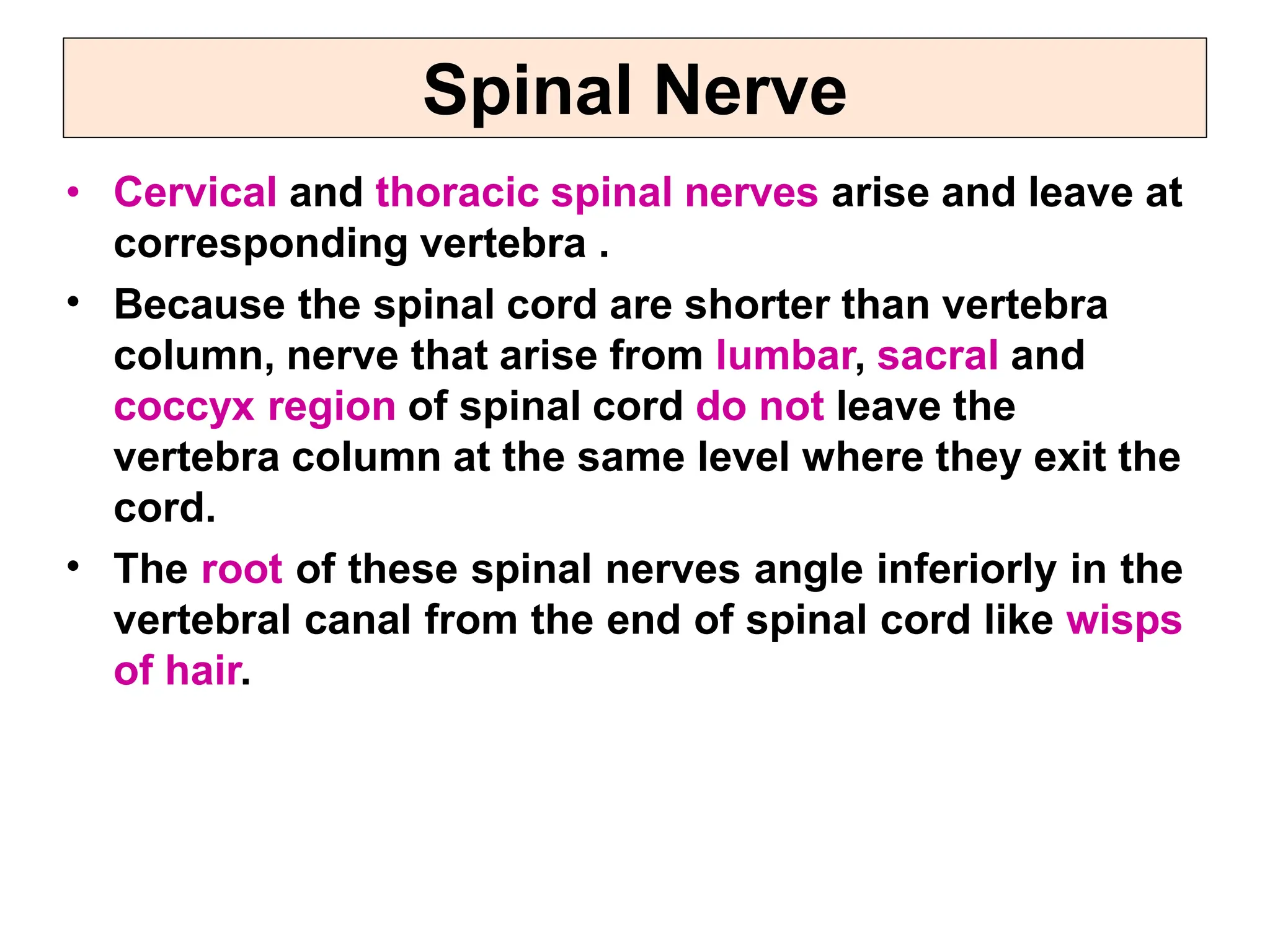 Spinal Nerve

• Cervical and thoracic spinal nerves arise and leave at corresponding vertebra .

• Because the spinal cord are shorter than vertebra column, nerve that arise from lumbar, sacral and coccyx region of spinal cord do not leave the vertebra column at the same level where they exit the cord.

• The root of these spinal nerves angle inferiorly in the vertebral canal from the end of spinal cord like wisps of hair.